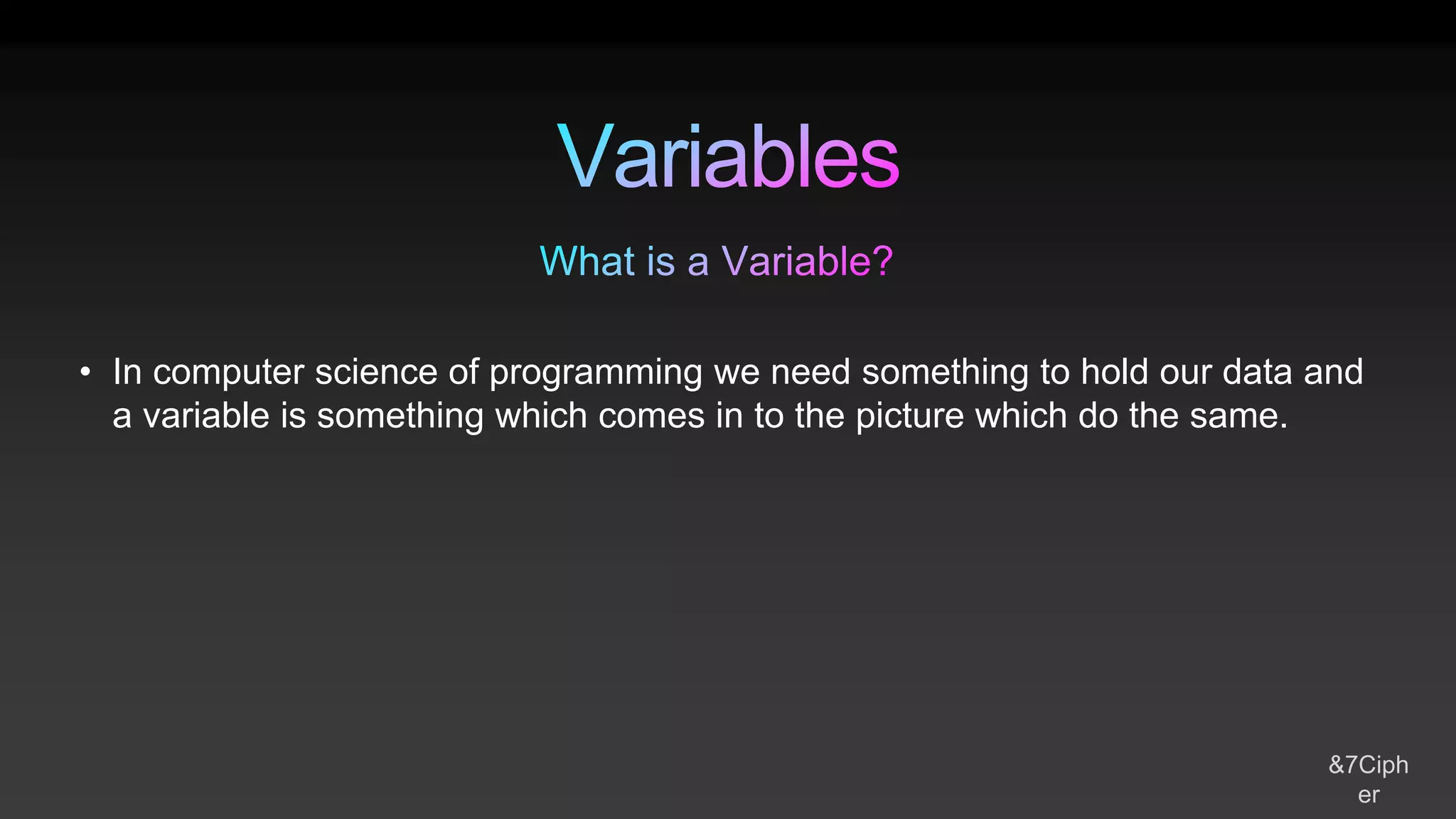 Variables

What is a Variable?

• In computer science of programming we need something to hold our data and a variable is something which comes in to the picture which do the same.

&7Cipher